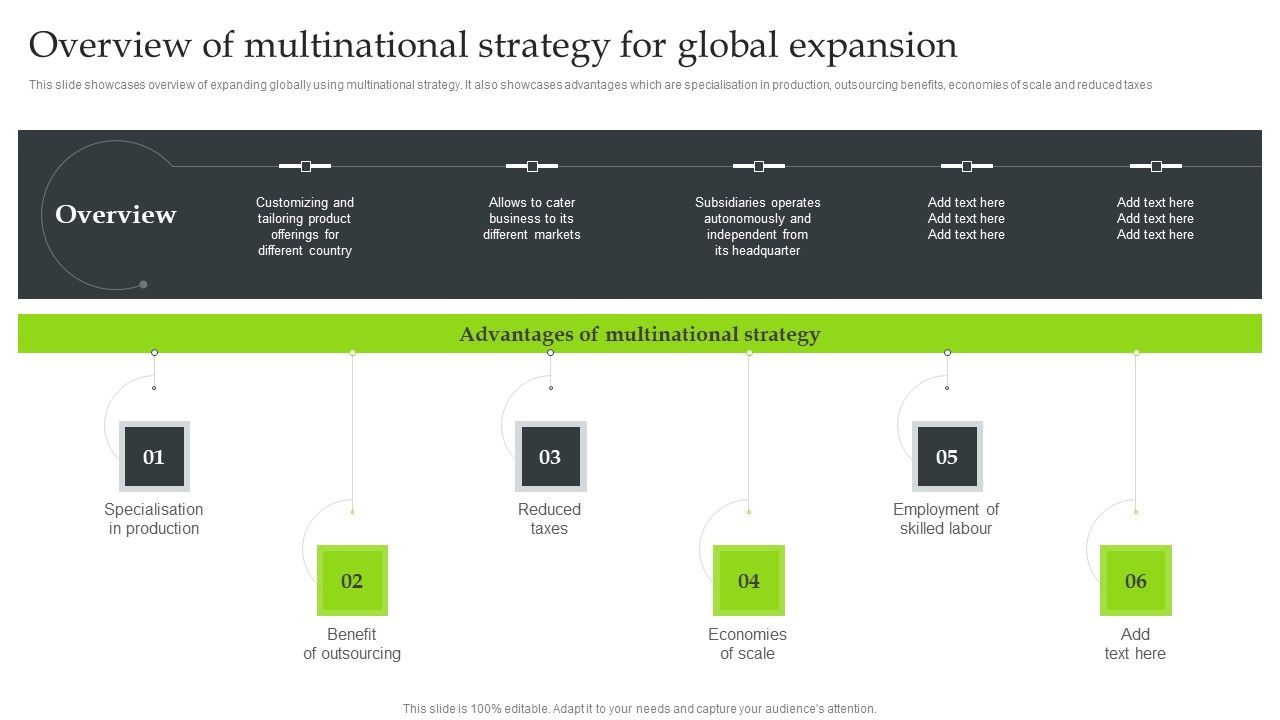 Overview of multinational strategy for global expansion

This slide showcases overview of expanding globally using multinational strategy. It also showcases advantages which are specialisation in production, outsourcing benefits, economies of scale and reduced taxes

Overview

Customizing and tailoring product offerings for different country

Allows to cater business to its different markets

Subsidiaries operates autonomously and independent from its headquarter

Add text here Add text here Add text here

Add text here Add text here Add text here

Advantages of multinational strategy

01
Specialisation in production

02
Benefit of outsourcing

03
Reduced taxes

04
Economies of scale

05
Employment of skilled labour

06
Add text here

This slide is 100% editable. Adapt it to your needs and capture your audience's attention.